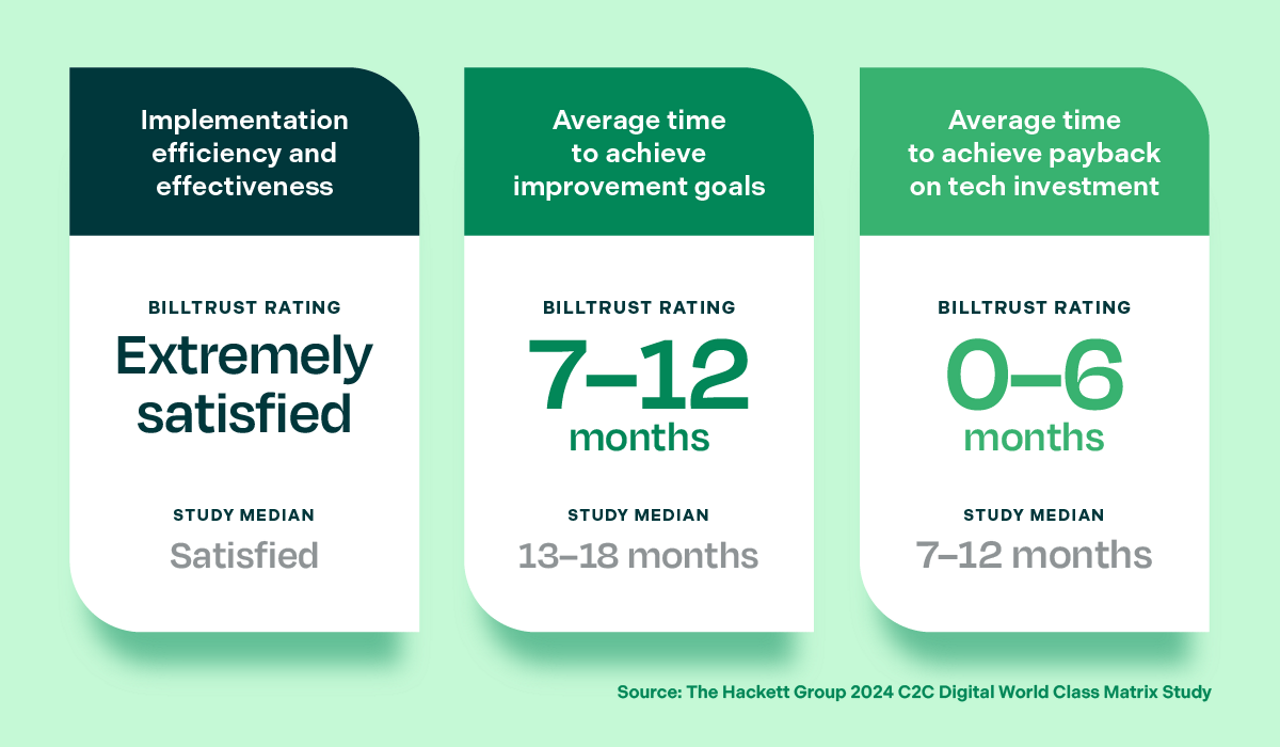 Implementation efficiency and effectiveness

BILLTRUST RATING

Extremely satisfied

STUDY MEDIAN

Satisfied

Average time to achieve improvement goals

BILLTRUST RATING

7–12 months

STUDY MEDIAN

13–18 months

Average time to achieve payback on tech investment

BILLTRUST RATING

0–6 months

STUDY MEDIAN

7–12 months

Source: The Hackett Group 2024 C2C Digital World Class Matrix Study